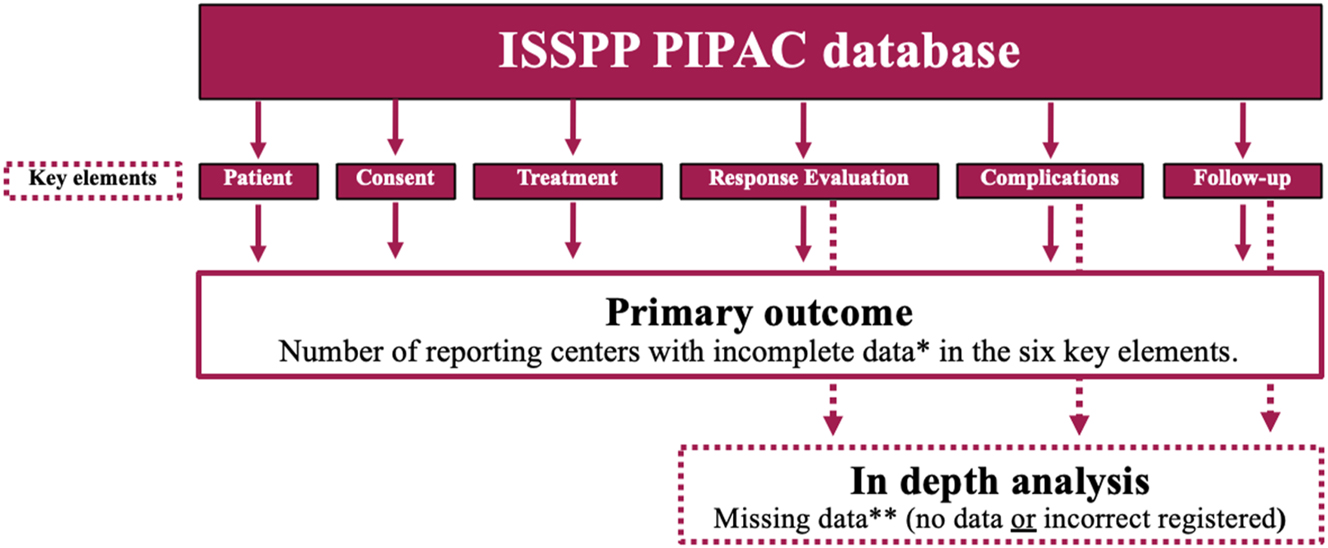 ISSPP PIPAC database

Key elements

Patient

Consent

Treatment

Response Evaluation

Complications

Follow-up

Primary outcome
Number of reporting centers with incomplete data* in the six key elements.

In depth analysis
Missing data** (no data or incorrect registered)